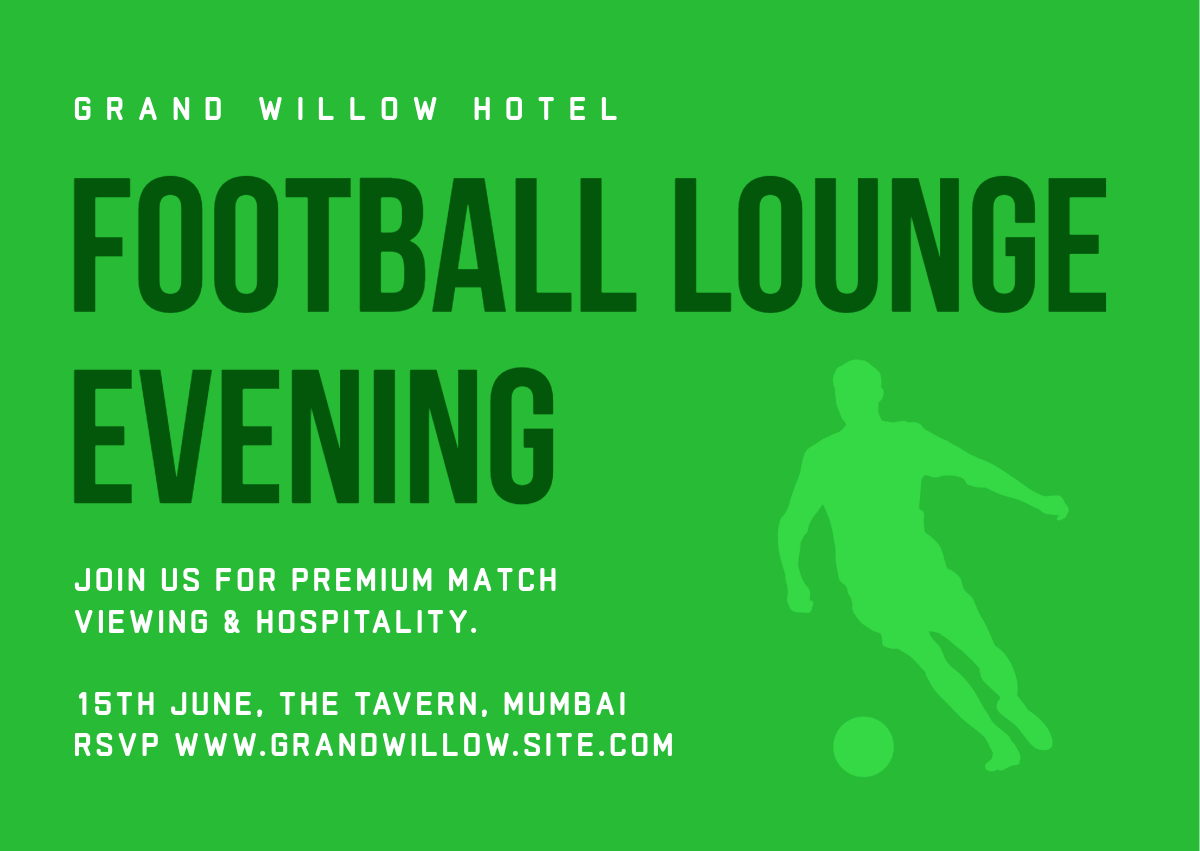 GRAND WILLOW HOTEL

FOOTBALL LOUNGE EVENING

JOIN US FOR PREMIUM MATCH VIEWING & HOSPITALITY.

15TH JUNE, THE TAVERN, MUMBAI
RSVP WWW.GRANDWILLOW.SITE.COM